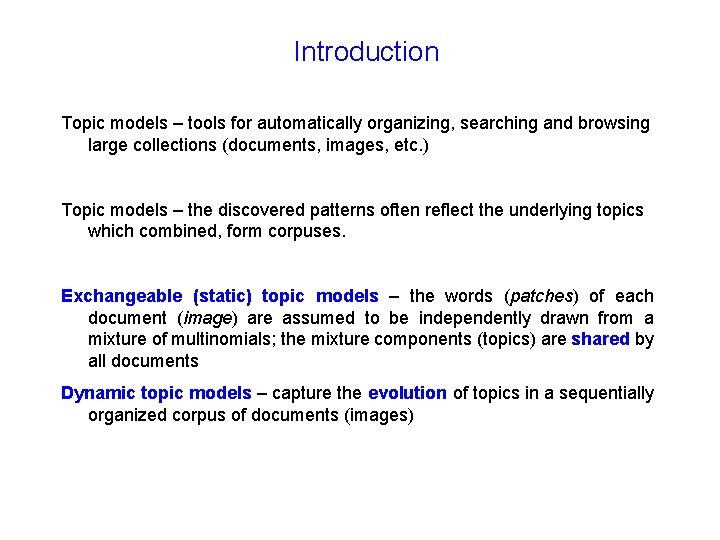 Introduction

Topic models – tools for automatically organizing, searching and browsing large collections (documents, images, etc.)

Topic models – the discovered patterns often reflect the underlying topics which combined, form corpuses.

Exchangeable (static) topic models – the words (patches) of each document (image) are assumed to be independently drawn from a mixture of multinomials; the mixture components (topics) are shared by all documents

Dynamic topic models – capture the evolution of topics in a sequentially organized corpus of documents (images)